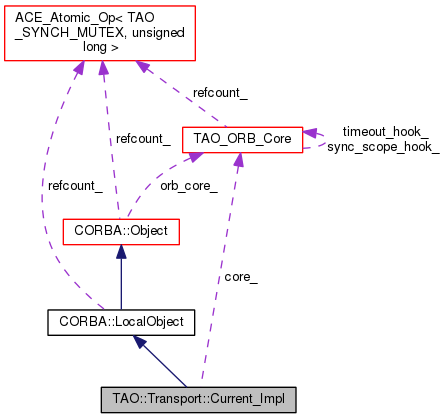 ACE_Atomic_Op< TAO _SYNCH_MUTEX, unsigned long >

refcount_

refcount_

TAO_ORB_Core

timeout_hook_
sync_scope_hook_

refcount_

orb_core_

CORBA::Object

core_

CORBA::LocalObject

TAO::Transport::Current_Impl